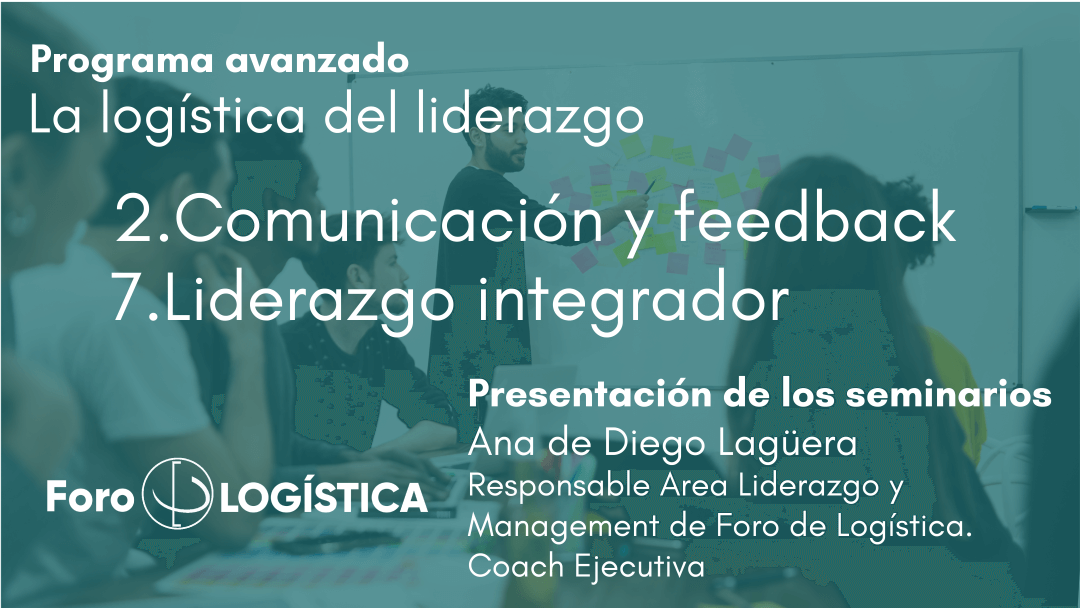 Programa avanzado
La logística del liderazgo

2.Comunicación y feedback
7.Liderazgo integrador

Presentación de los seminarios
Ana de Diego Lagüera
Responsable Area Liderazgo y Management de Foro de Logística.
Coach Ejecutiva

Foro LOGÍSTICA